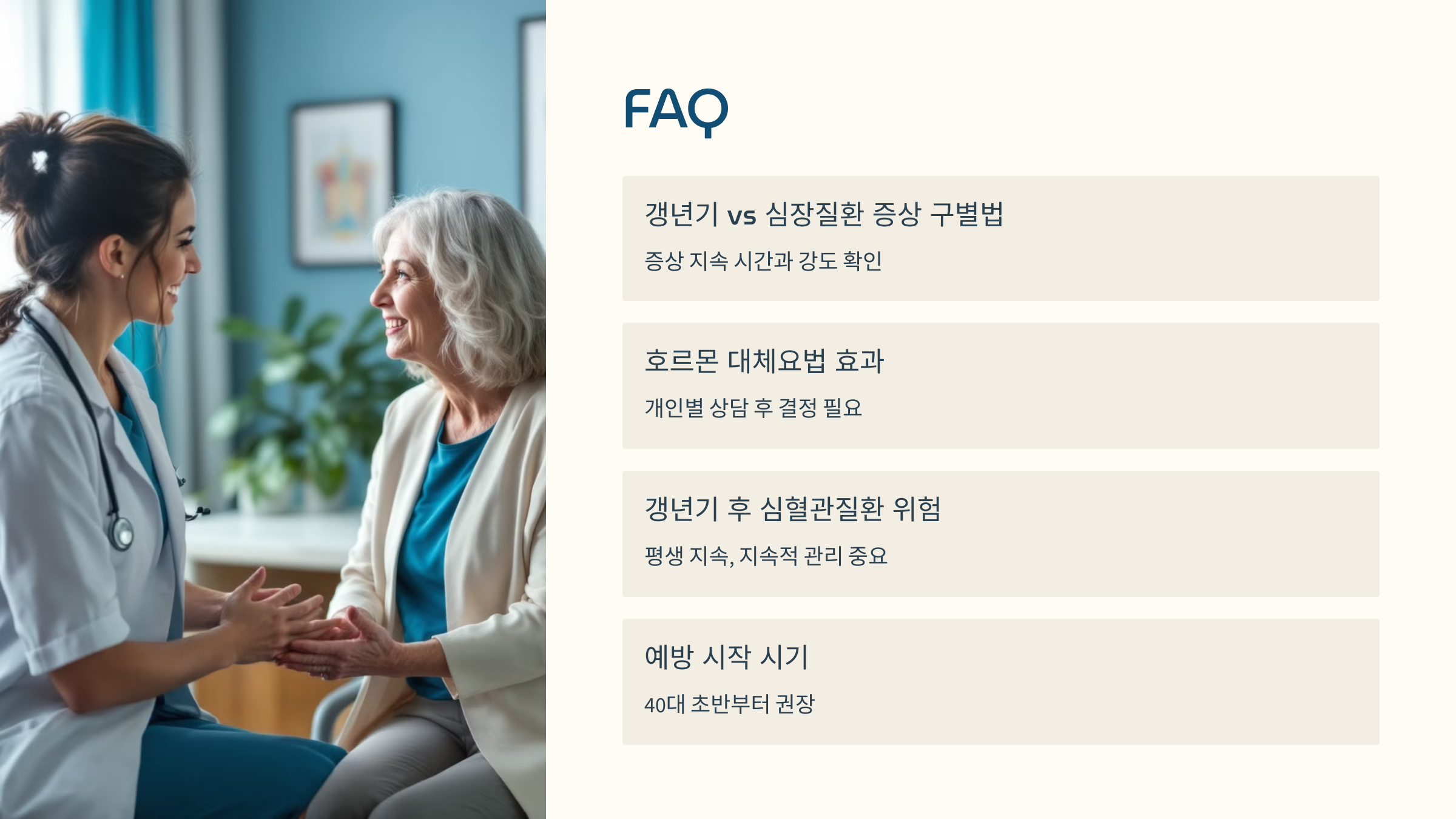 FAQ

갱년기 vs 심장질환 증상 구별법

증상 지속 시간과 강도 확인

호르몬 대체요법 효과

개인별 상담 후 결정 필요

갱년기 후 심혈관질환 위험

평생 지속, 지속적 관리 중요

예방 시작 시기

40대 초반부터 권장